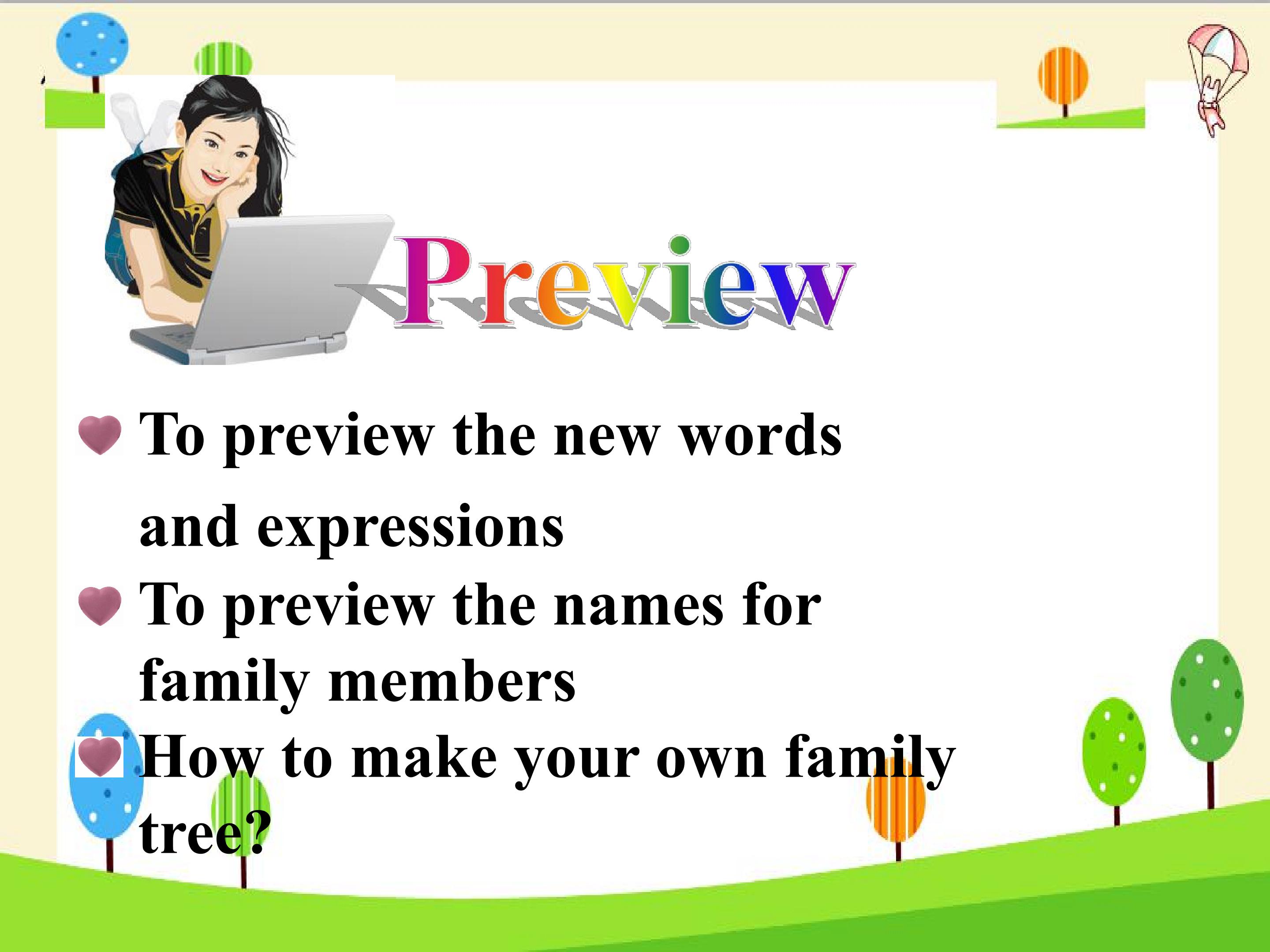 Preview

• To preview the new words and expressions

• To preview the names for family members

• How to make your own family tree?